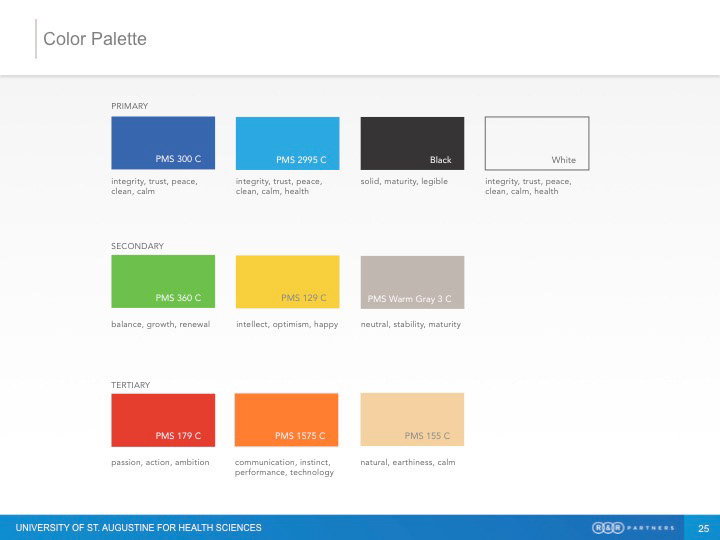 Color Palette

PRIMARY

PMS 300 C

integrity, trust, peace, clean, calm

PMS 2995 C

integrity, trust, peace, clean, calm, health

Black

solid, maturity, legible

White

integrity, trust, peace, clean, calm, health

SECONDARY

PMS 360 C

balance, growth, renewal

PMS 129 C

intellect, optimism, happy

PMS Warm Gray 3 C

neutral, stability, maturity

TERTIARY

PMS 179 C

passion, action, ambition

PMS 1575 C

communication, instinct, performance, technology

PMS 155 C

natural, earthiness, calm

UNIVERSITY OF ST. AUGUSTINE FOR HEALTH SCIENCES

R&R PARTNERS

25